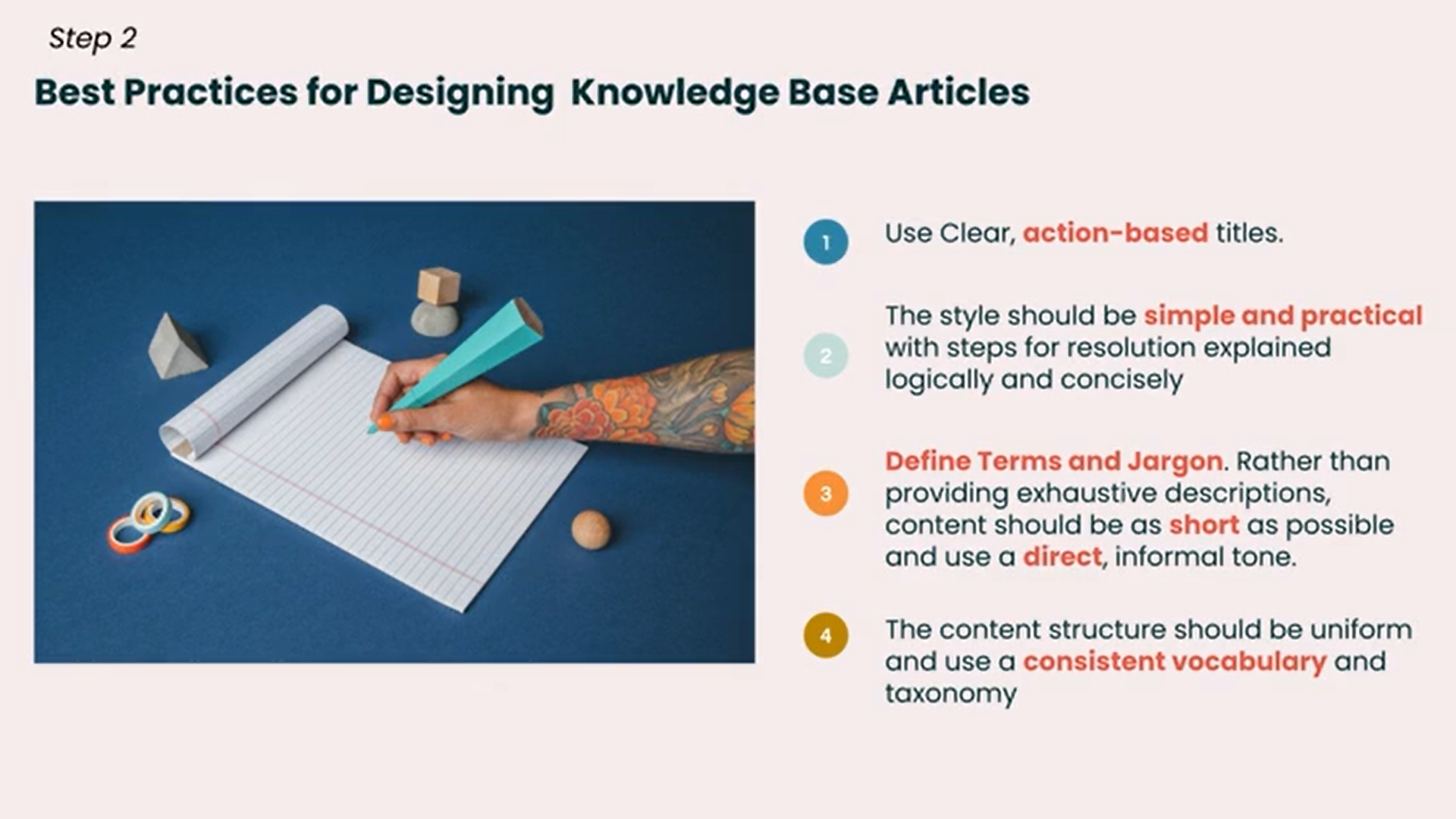 Step 2

Best Practices for Designing  Knowledge Base Articles

1 Use Clear, action-based titles.

2 The style should be simple and practical with steps for resolution explained logically and concisely

3 Define Terms and Jargon. Rather than providing exhaustive descriptions, content should be as short as possible and use a direct, informal tone.

4 The content structure should be uniform and use a consistent vocabulary and taxonomy